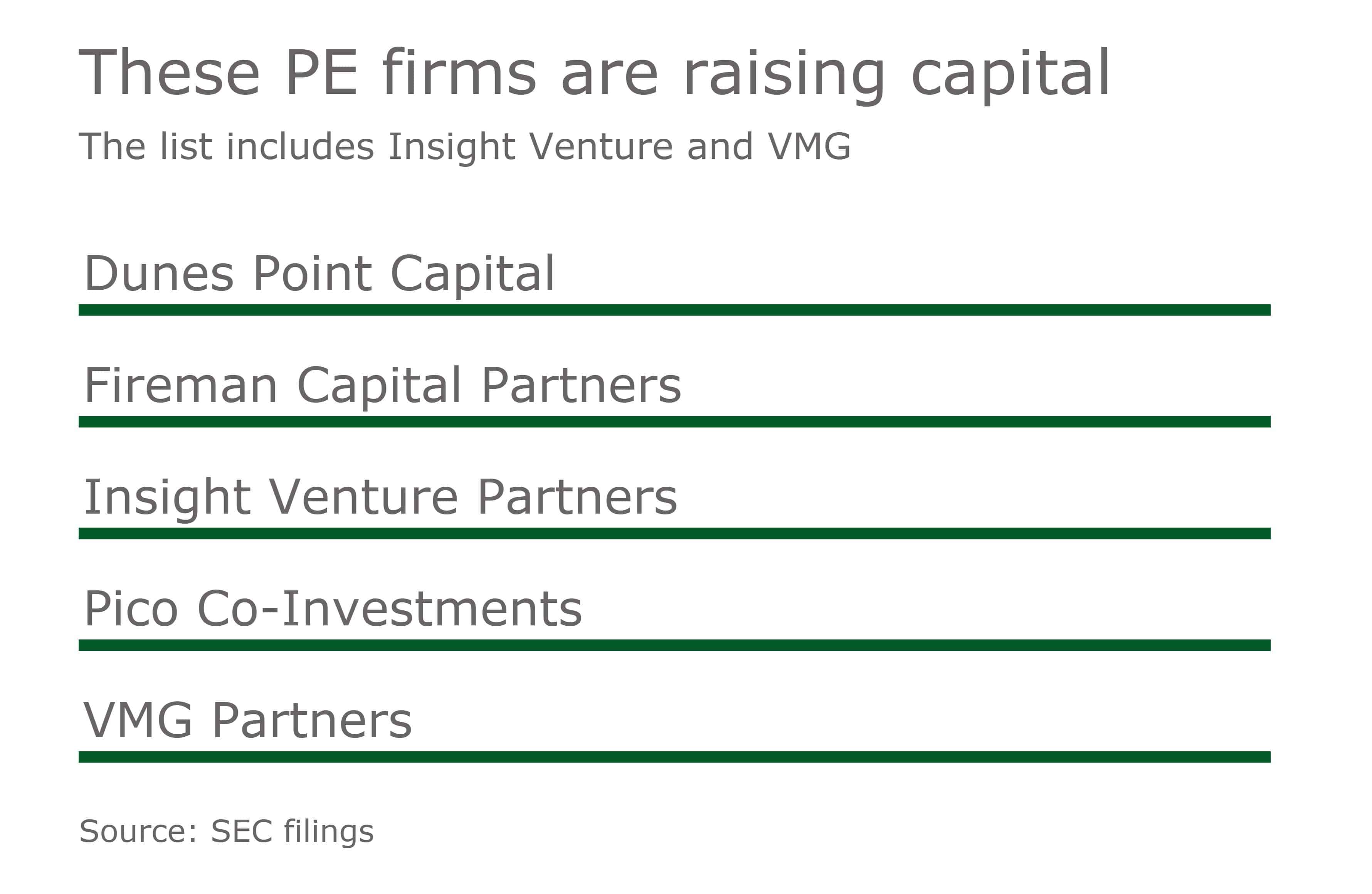 These PE firms are raising capital

The list includes Insight Venture and VMG

Dunes Point Capital

Fireman Capital Partners

Insight Venture Partners

Pico Co-Investments

VMG Partners

Source: SEC filings